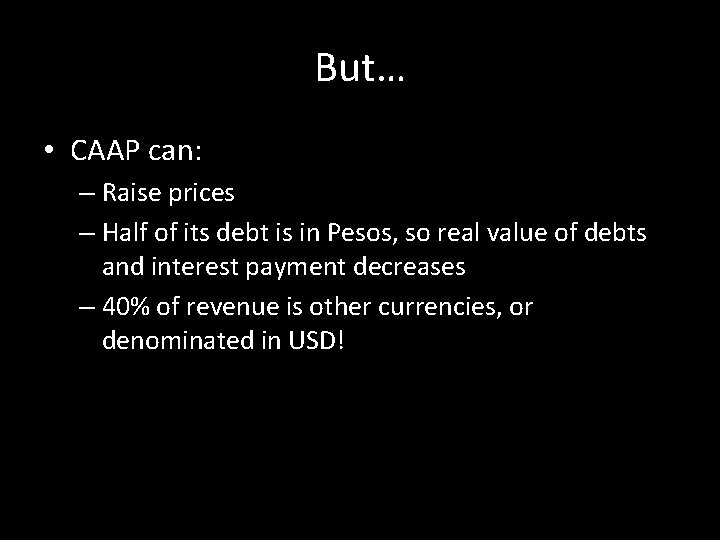 But…

• CAAP can:
– Raise prices
– Half of its debt is in Pesos, so real value of debts and interest payment decreases
– 40% of revenue is other currencies, or denominated in USD!